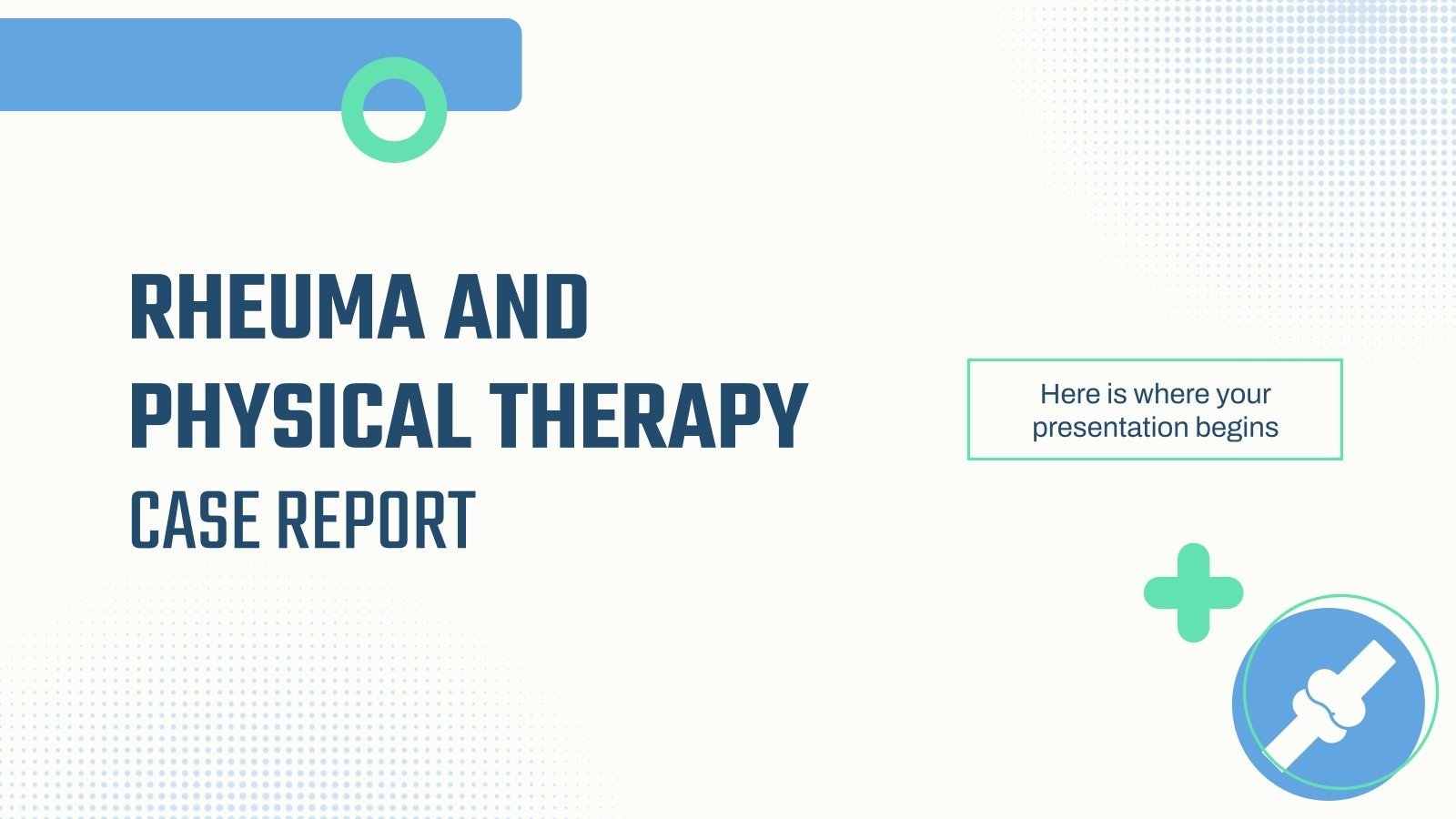 RHEUMA AND PHYSICAL THERAPY CASE REPORT

Here is where your presentation begins